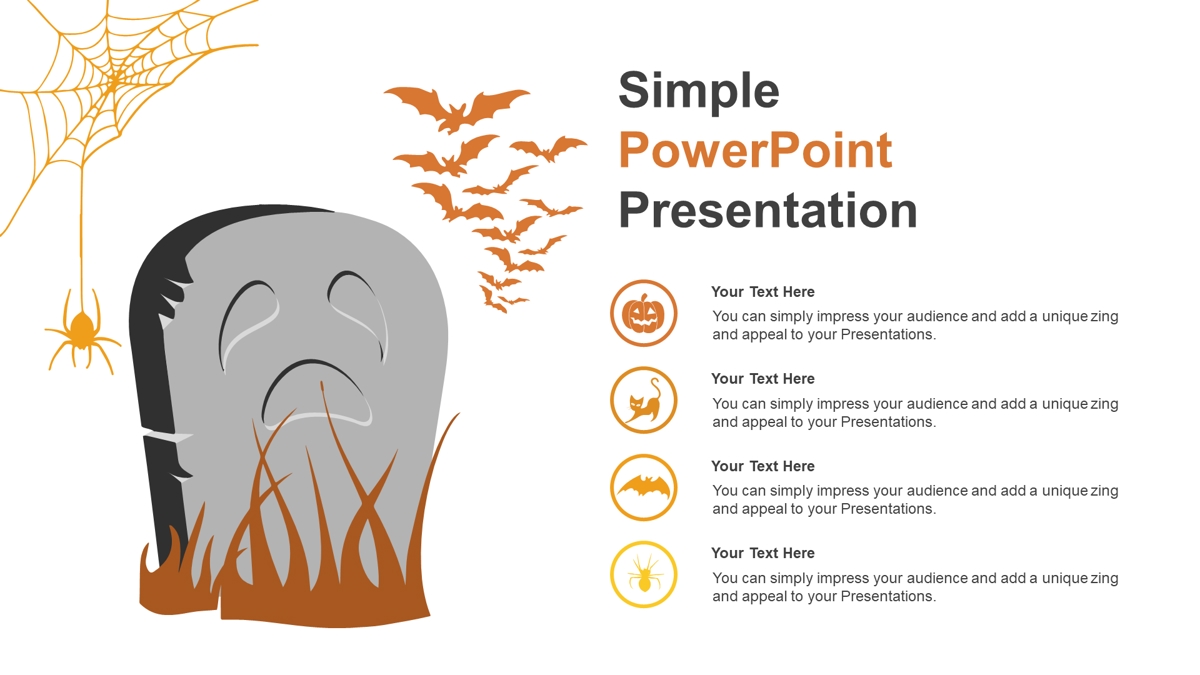 Simple
PowerPoint
Presentation

Your Text Here
You can simply impress your audience and add a unique zing and appeal to your Presentations.

Your Text Here
You can simply impress your audience and add a unique zing and appeal to your Presentations.

Your Text Here
You can simply impress your audience and add a unique zing and appeal to your Presentations.

Your Text Here
You can simply impress your audience and add a unique zing and appeal to your Presentations.